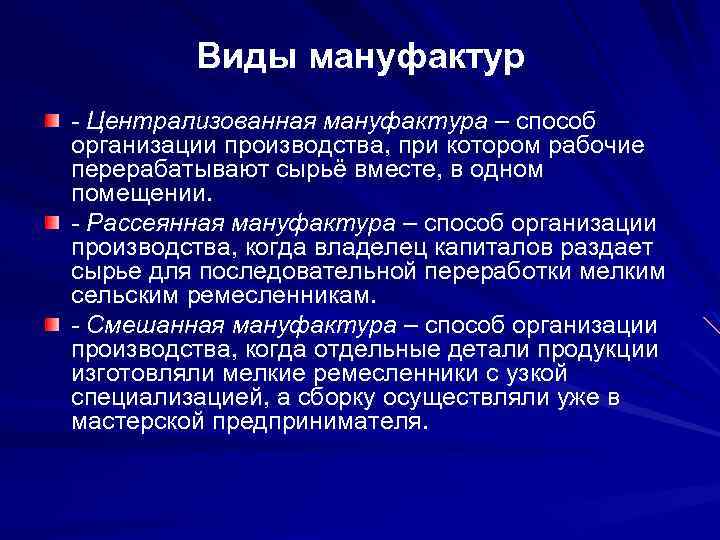 Виды мануфактур

- Централизованная мануфактура – способ организации производства, при котором рабочие перерабатывают сырьё вместе, в одном помещении.

- Рассеянная мануфактура – способ организации производства, когда владелец капиталов раздает сырье для последовательной переработки мелким сельским ремесленникам.

- Смешанная мануфактура – способ организации производства, когда отдельные детали продукции изготовляли мелкие ремесленники с узкой специализацией, а сборку осуществляли уже в мастерской предпринимателя.